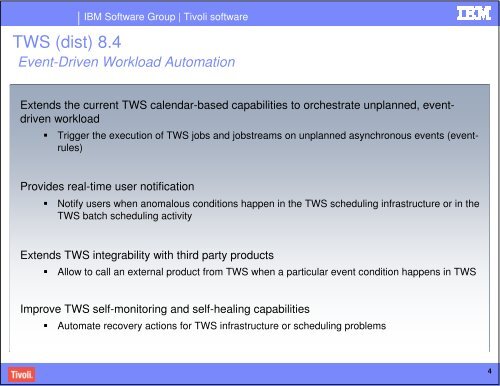 IBM Software Group | Tivoli software

IBM

TWS (dist) 8.4
Event-Driven Workload Automation

Extends the current TWS calendar-based capabilities to orchestrate unplanned, event-driven workload

▪ Trigger the execution of TWS jobs and jobstreams on unplanned asynchronous events (event-rules)

Provides real-time user notification

▪ Notify users when anomalous conditions happen in the TWS scheduling infrastructure or in the TWS batch scheduling activity

Extends TWS integrability with third party products

▪ Allow to call an external product from TWS when a particular event condition happens in TWS

Improve TWS self-monitoring and self-healing capabilities

▪ Automate recovery actions for TWS infrastructure or scheduling problems

Tivoli.

4